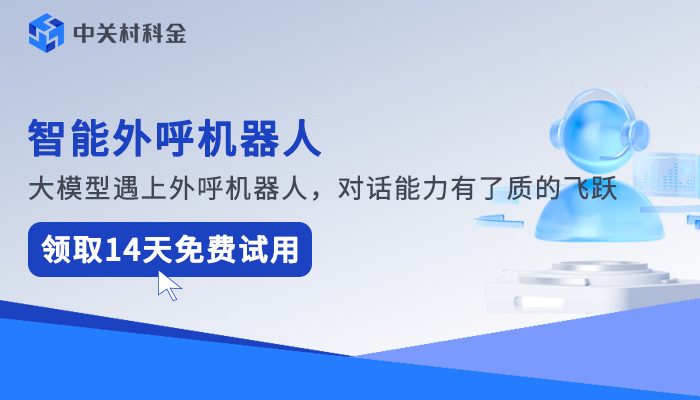 中关村科金

智能外呼机器人

大模型遇上外呼机器人，对话能力有了质的飞跃

领取14天免费试用